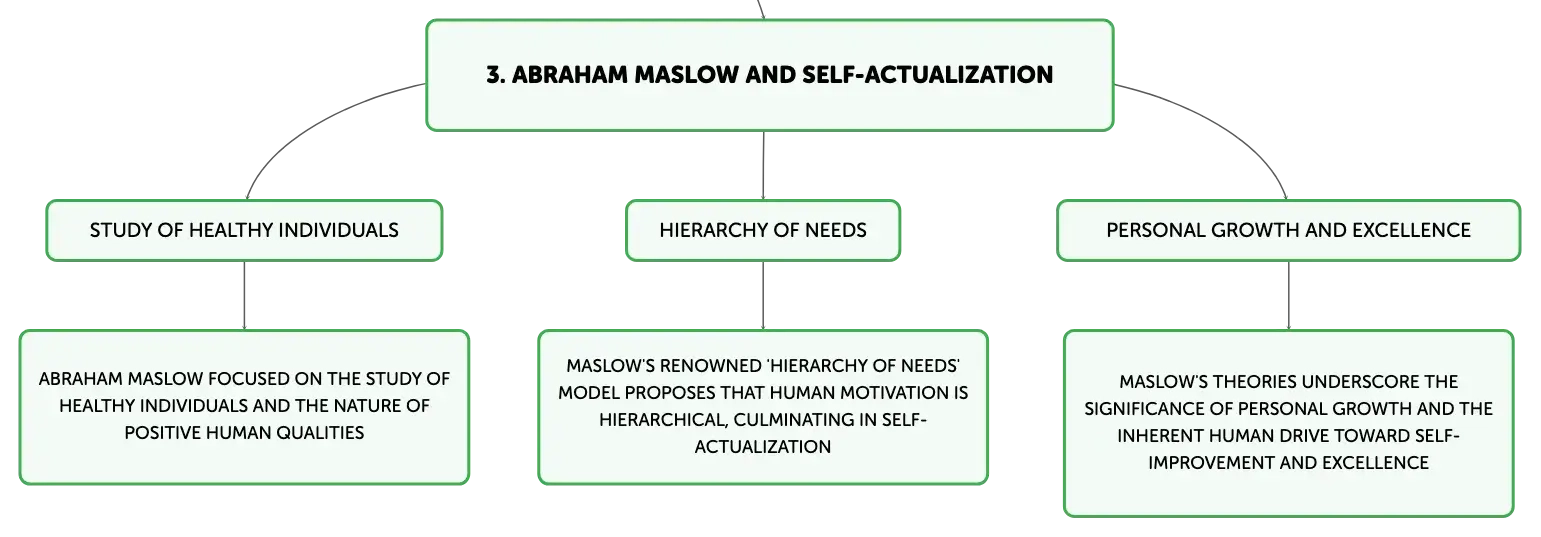 3. ABRAHAM MASLOW AND SELF-ACTUALIZATION

STUDY OF HEALTHY INDIVIDUALS

ABRAHAM MASLOW FOCUSED ON THE STUDY OF HEALTHY INDIVIDUALS AND THE NATURE OF POSITIVE HUMAN QUALITIES

HIERARCHY OF NEEDS

MASLOW'S RENOWNED 'HIERARCHY OF NEEDS' MODEL PROPOSES THAT HUMAN MOTIVATION IS HIERARCHICAL, CULMINATING IN SELF-ACTUALIZATION

PERSONAL GROWTH AND EXCELLENCE

MASLOW'S THEORIES UNDERSCORE THE SIGNIFICANCE OF PERSONAL GROWTH AND THE INHERENT HUMAN DRIVE TOWARD SELF-IMPROVEMENT AND EXCELLENCE